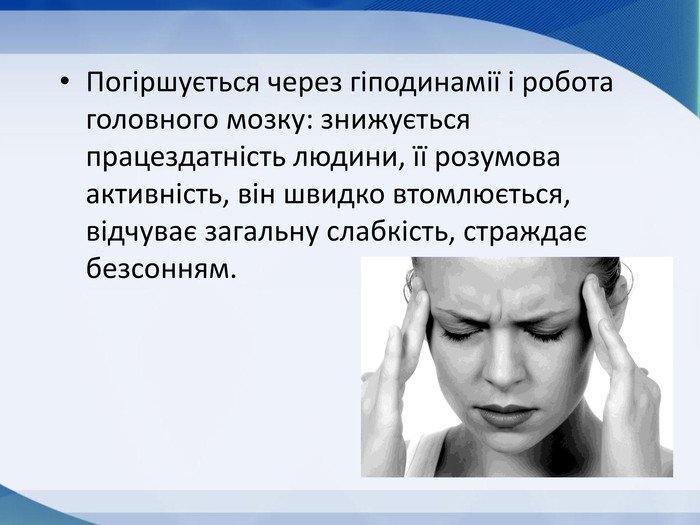 • Погіршується через гіподинамії і робота головного мозку: знижується працездатність людини, її розумова активність, він швидко втомлюється, відчуває загальну слабкість, страждає безсонням.